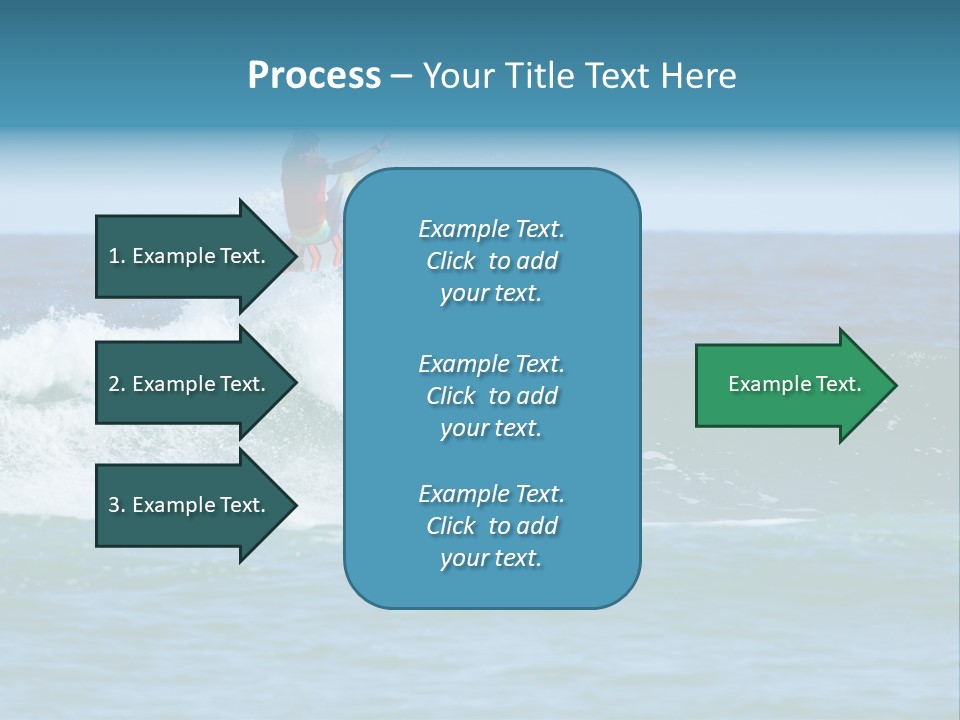 Process – Your Title Text Here

1. Example Text.

2. Example Text.

3. Example Text.

Example Text. Click to add your text.

Example Text. Click to add your text.

Example Text. Click to add your text.

Example Text.